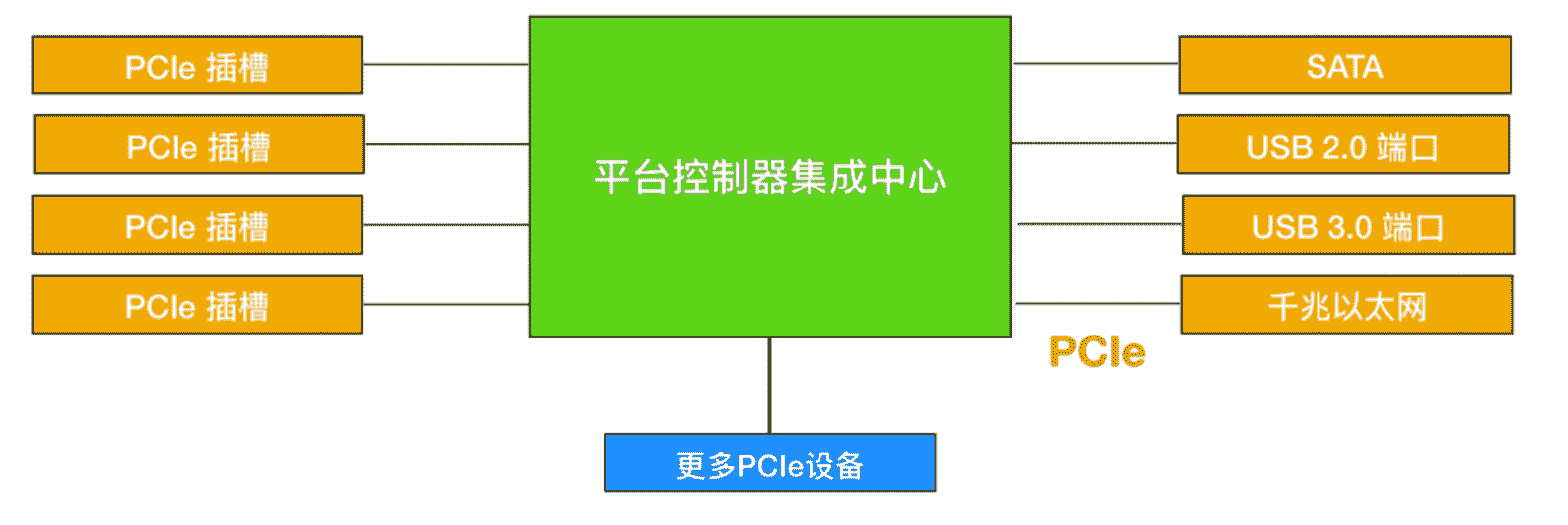 PCIe 插槽

PCIe 插槽

PCIe 插槽

PCIe 插槽

平台控制器集成中心

SATA

USB 2.0 端口

USB 3.0 端口

千兆以太网

PCIe

更多PCIe设备